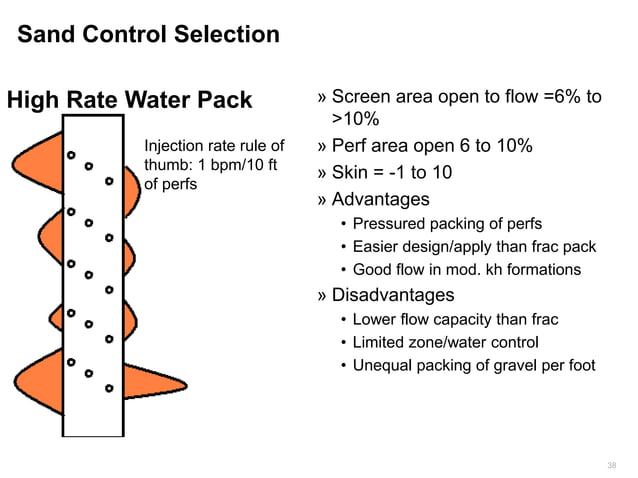 Sand Control Selection

High Rate Water Pack

Injection rate rule of thumb: 1 bpm/10 ft of perfs

» Screen area open to flow =6% to >10%
» Perf area open 6 to 10%
» Skin = -1 to 10
» Advantages
• Pressured packing of perfs
• Easier design/apply than frac pack
• Good flow in mod. kh formations
» Disadvantages
• Lower flow capacity than frac
• Limited zone/water control
• Unequal packing of gravel per foot

38